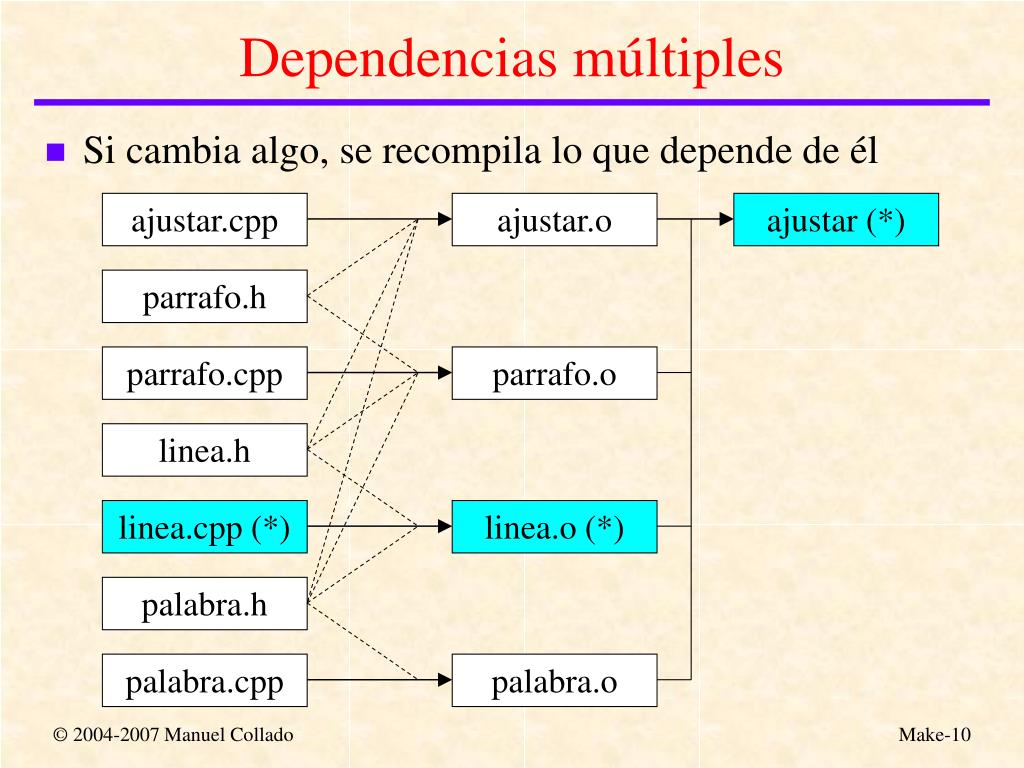 Dependencias múltiples

Si cambia algo, se recompila lo que depende de él

ajustar.cpp
parrafo.h
parrafo.cpp
linea.h
linea.cpp (*)
palabra.h
palabra.cpp

ajustar.o
parrafo.o
linea.o (*)
palabra.o

ajustar (*)

© 2004-2007 Manuel Collado

Make-10